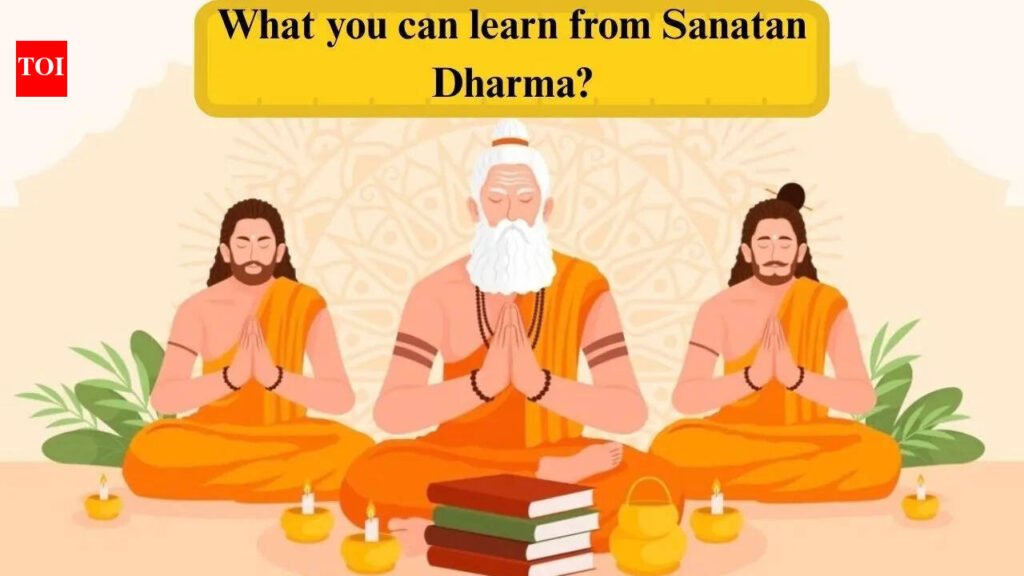 TOI

What you can learn from Sanatan Dharma?